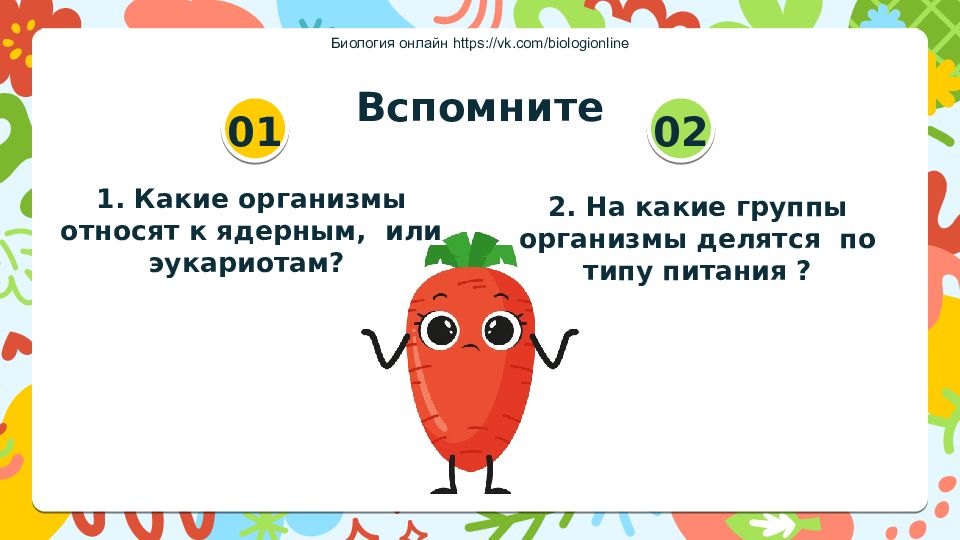 Биология онлайн https://vk.com/biologionline

Вспомните

01

1. Какие организмы относят к ядерным, или эукариотам?

02

2. На какие группы организмы делятся по типу питания ?